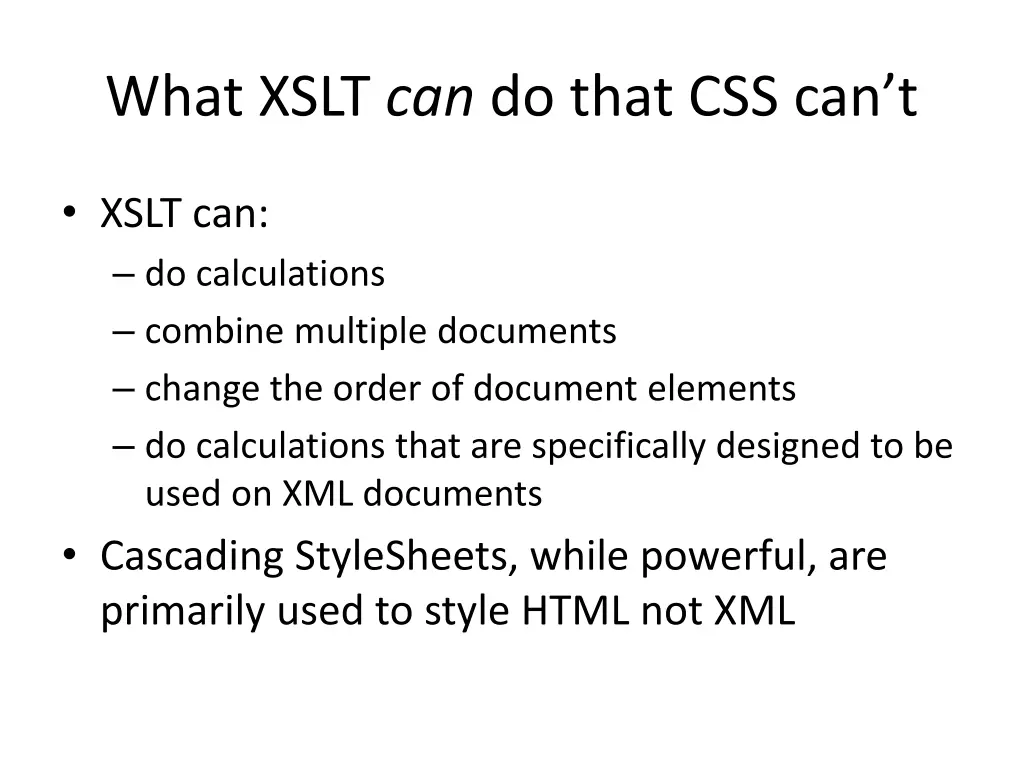 What XSLT can do that CSS can’t

• XSLT can:
– do calculations
– combine multiple documents
– change the order of document elements
– do calculations that are specifically designed to be used on XML documents
• Cascading StyleSheets, while powerful, are primarily used to style HTML not XML